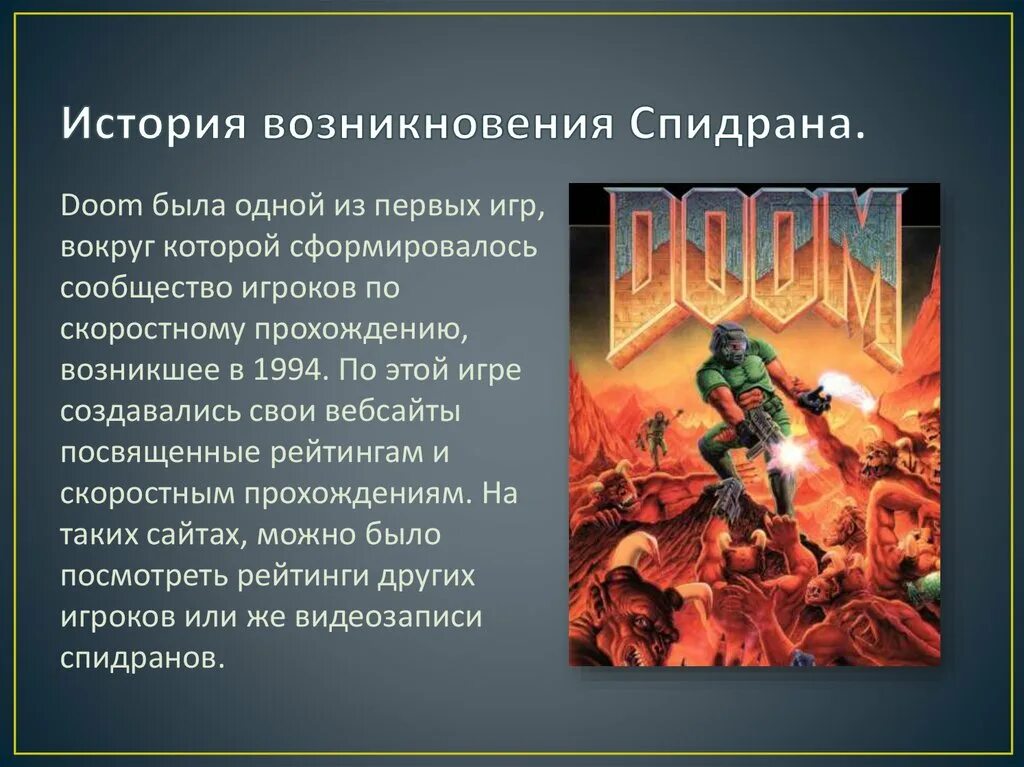 История возникновения Спидрана.

Doom была одной из первых игр, вокруг которой сформировалось сообщество игроков по скоростному прохождению, возникшее в 1994. По этой игре создавались свои вебсайты посвященные рейтингам и скоростным прохождениям. На таких сайтах, можно было посмотреть рейтинги других игроков или же видеозаписи спидранов.

DOOM